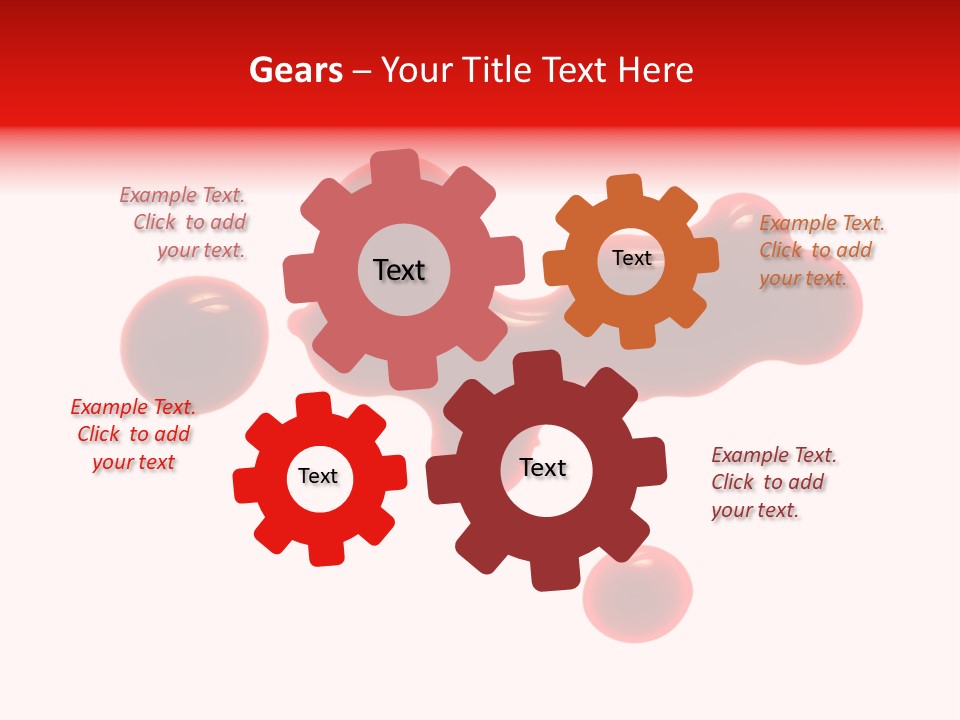 Gears – Your Title Text Here

Example Text. Click to add your text.

Text

Text

Example Text. Click to add your text.

Example Text. Click to add your text

Text

Text

Example Text. Click to add your text.